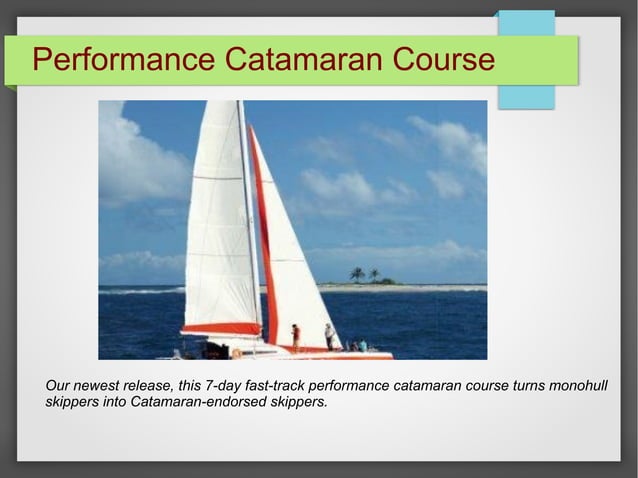 Performance Catamaran Course

Our newest release, this 7-day fast-track performance catamaran course turns monohull skippers into Catamaran-endorsed skippers.